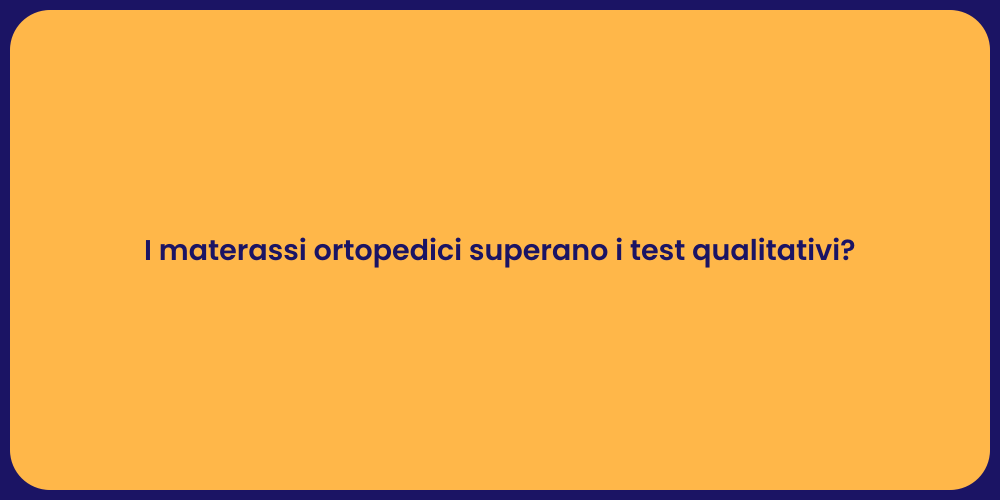 I materassi ortopedici superano i test qualitativi?